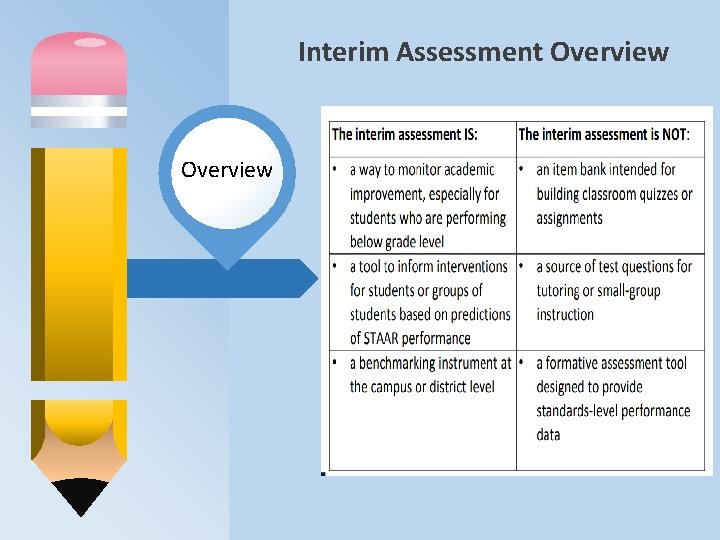 Interim Assessment Overview

Overview

| The interim assessment IS: | The interim assessment is NOT: |
|---|---|
| • a way to monitor academic improvement, especially for students who are performing below grade level | • an item bank intended for building classroom quizzes or assignments |
| • a tool to inform interventions for students or groups of students based on predictions of STAAR performance | • a source of test questions for tutoring or small-group instruction |
| • a benchmarking instrument at the campus or district level | • a formative assessment tool designed to provide standards-level performance data |